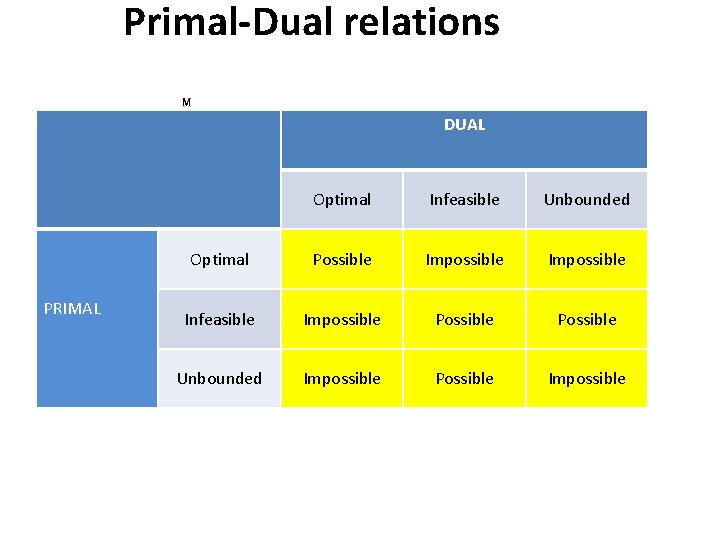 Primal-Dual relations

M

| | | DUAL | | |
|---|---|---|---|---|
| | | Optimal | Infeasible | Unbounded |
| PRIMAL | Optimal | Possible | Impossible | Impossible |
| | Infeasible | Impossible | Possible | Possible |
| | Unbounded | Impossible | Possible | Impossible |